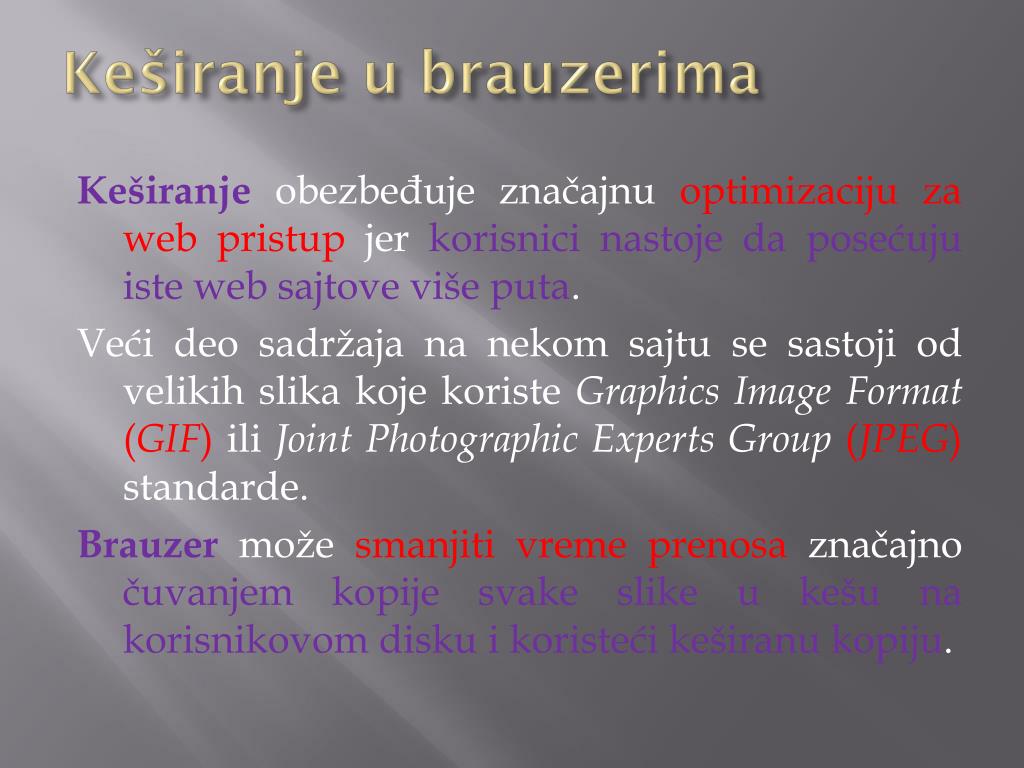 Keširanje u brauzerima

Keširanje obezbeđuje značajnu optimizaciju za web pristup jer korisnici nastoje da posećuju iste web sajtove više puta.

Veći deo sadržaja na nekom sajtu se sastoji od velikih slika koje koriste Graphics Image Format (GIF) ili Joint Photographic Experts Group (JPEG) standarde.

Brauzer može smanjiti vreme prenosa značajno čuvanjem kopije svake slike u kešu na korisnikovom disku i koristeći keširanu kopiju.